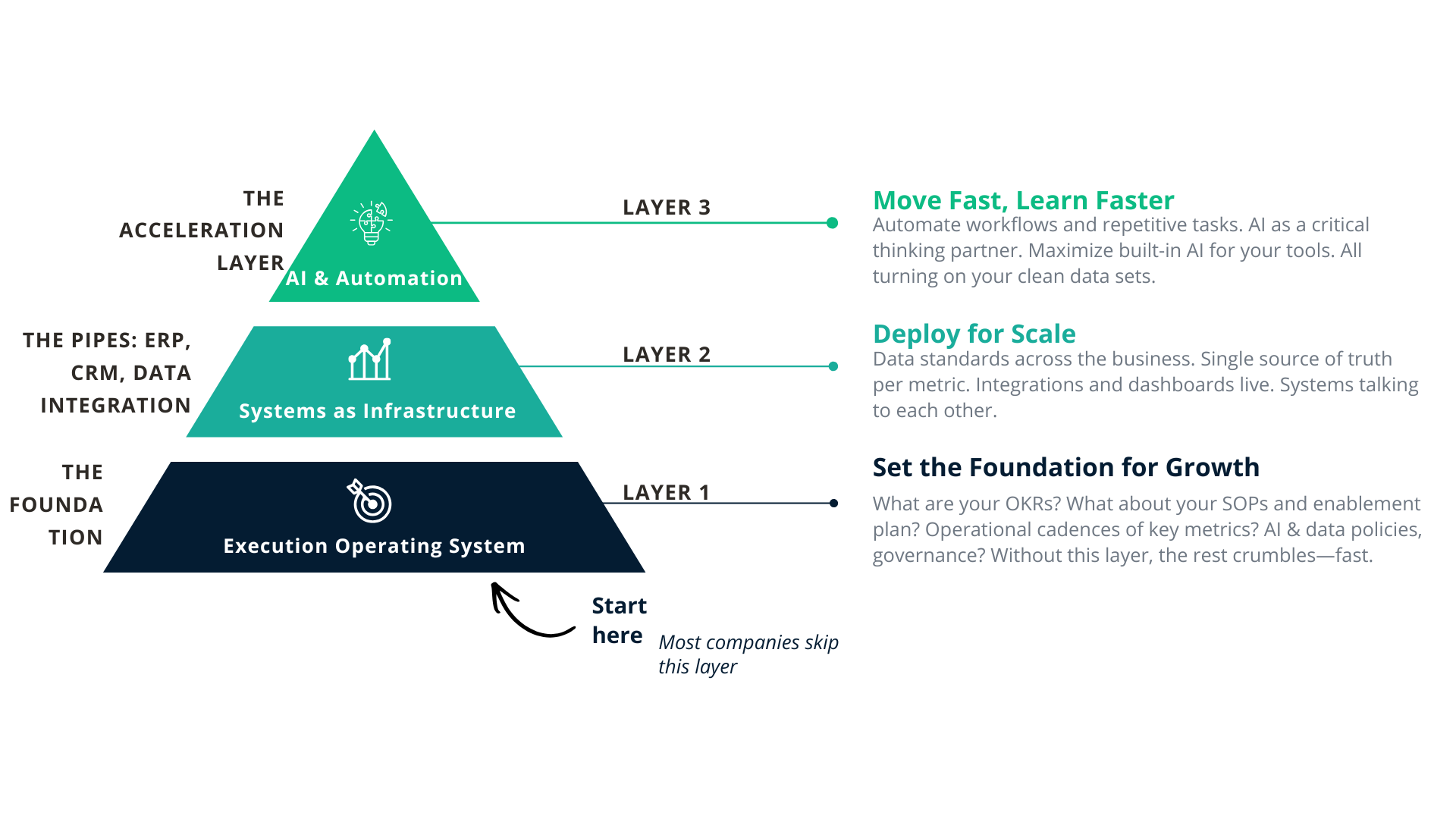 THE ACCELERATION LAYER

AI & Automation

LAYER 3

Move Fast, Learn Faster
Automate workflows and repetitive tasks. AI as a critical thinking partner. Maximize built-in AI for your tools. All turning on your clean data sets.

THE PIPES: ERP, CRM, DATA INTEGRATION

Systems as Infrastructure

LAYER 2

Deploy for Scale
Data standards across the business. Single source of truth per metric. Integrations and dashboards live. Systems talking to each other.

THE FOUNDA TION

Execution Operating System

LAYER 1

Set the Foundation for Growth
What are your OKRs? What about your SOPs and enablement plan? Operational cadences of key metrics? AI & data policies, governance? Without this layer, the rest crumbles—fast.

Start here

Most companies skip this layer